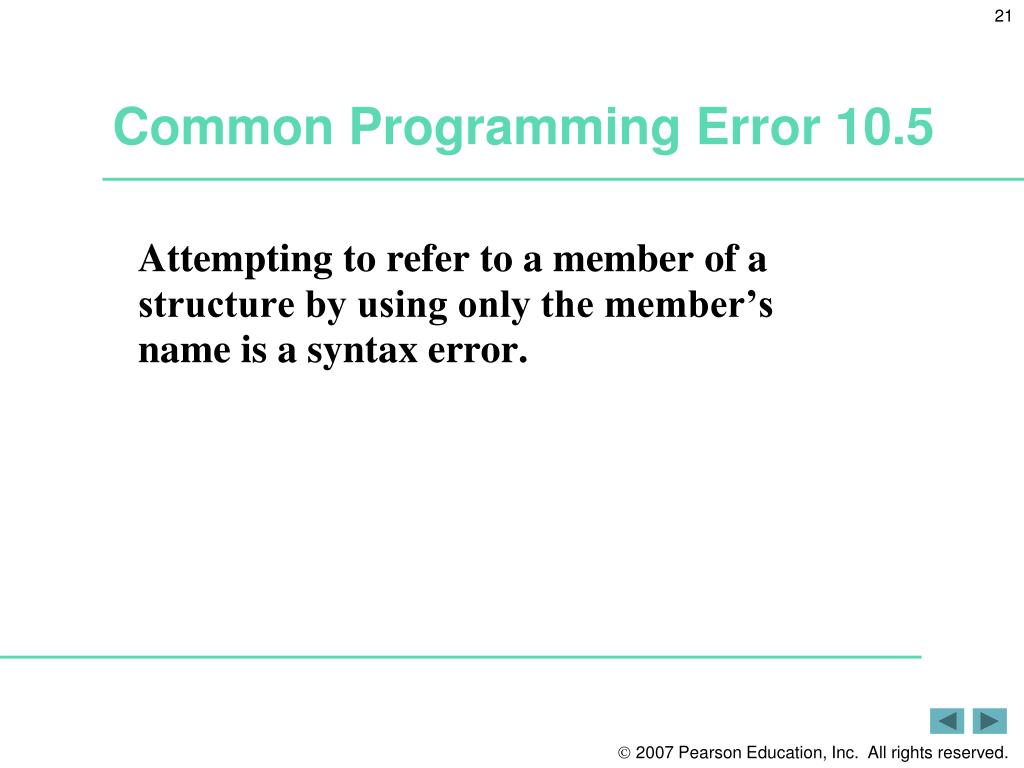 21

Common Programming Error 10.5

Attempting to refer to a member of a structure by using only the member’s name is a syntax error.

© 2007 Pearson Education, Inc. All rights reserved.